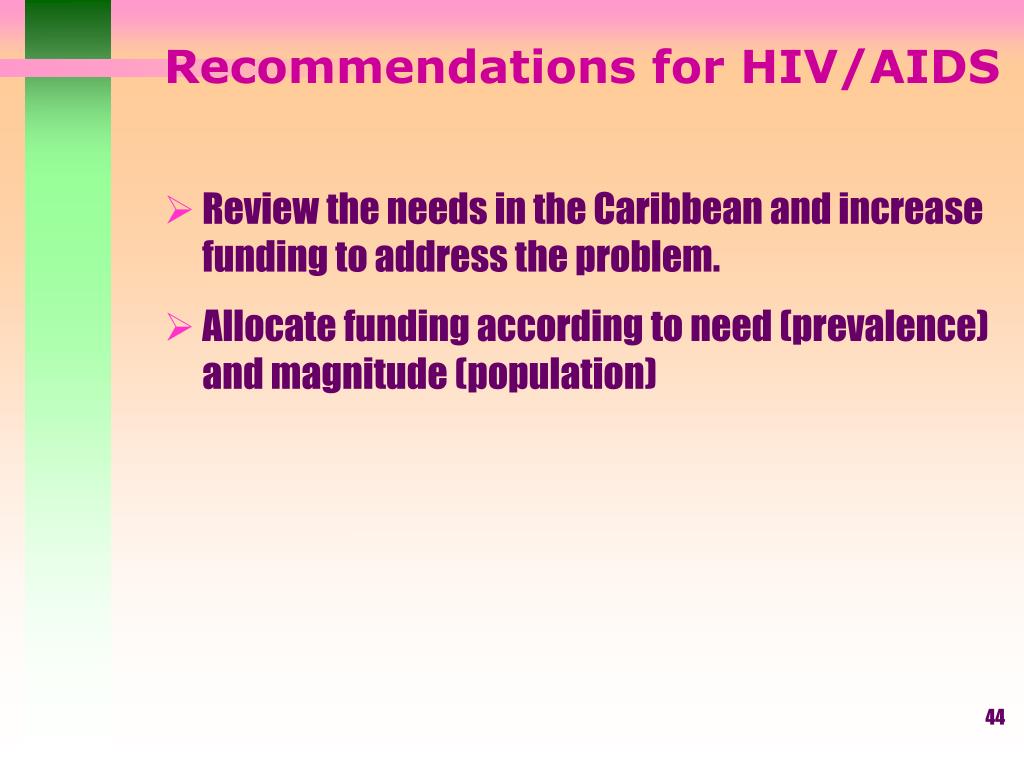 Recommendations for HIV/AIDS

➢ Review the needs in the Caribbean and increase funding to address the problem.

➢ Allocate funding according to need (prevalence) and magnitude (population)

44